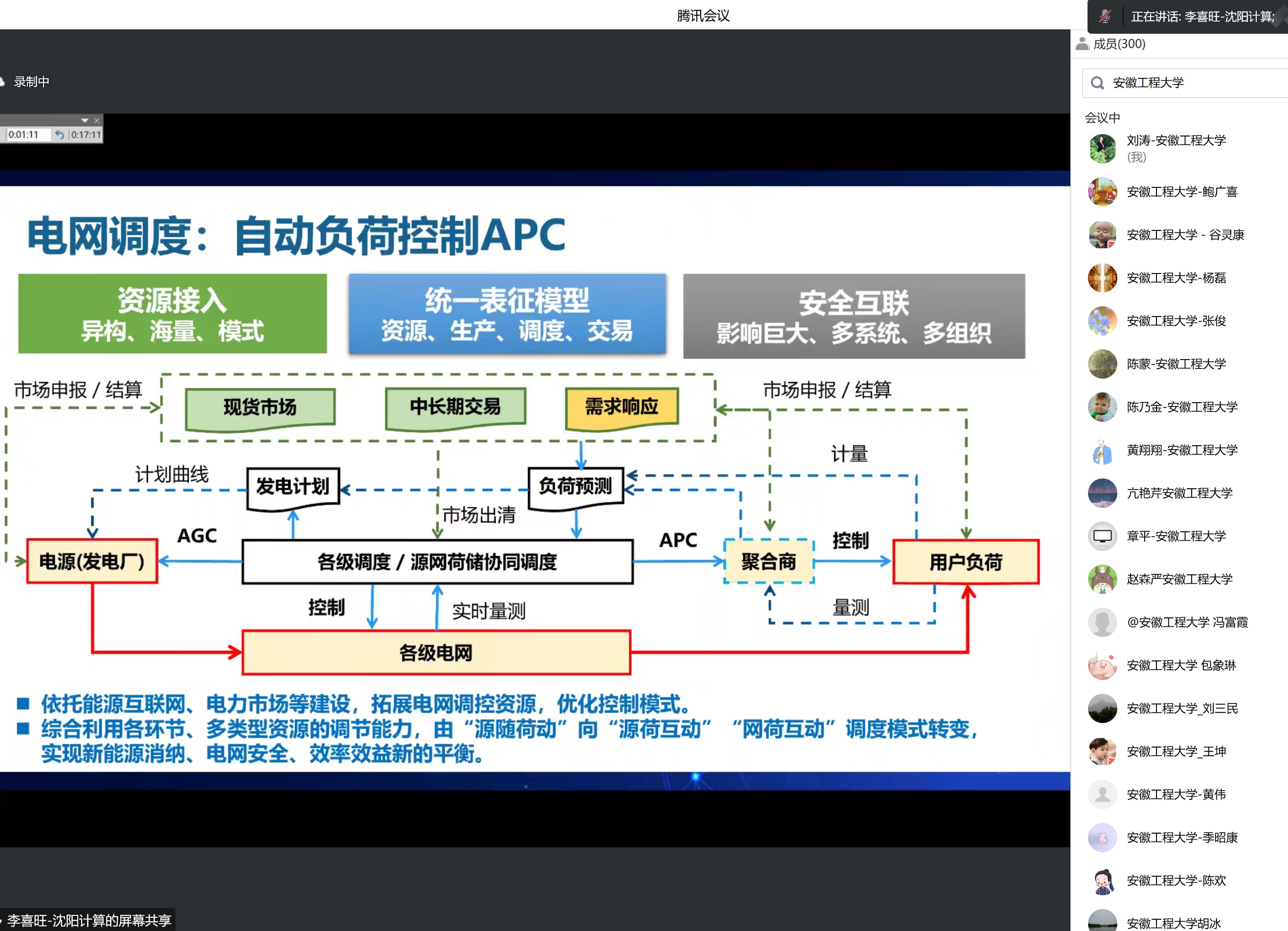 腾讯会议

正在讲话: 李喜旺-沈阳计算;

录制中

0:01:11 0:17:11

电网调度：自动负荷控制APC

资源接入
异构、海量、模式

统一表征模型
资源、生产、调度、交易

安全互联
影响巨大、多系统、多组织

市场申报 / 结算

现货市场

中长期交易

需求响应

市场申报 / 结算

计量

计划曲线

发电计划

负荷预测

市场出清

AGC

APC

控制

电源(发电厂)

各级调度 / 源网荷储协同调度

聚合商

用户负荷

控制

实时量测

量测

各级电网

■ 依托能源互联网、电力市场等建设，拓展电网调控资源，优化控制模式。
■ 综合利用各环节、多类型资源的调节能力，由“源随荷动”向“源荷互动” “网荷互动”调度模式转变，实现新能源消纳、电网安全、效率效益新的平衡。

李喜旺-沈阳计算的屏幕共享

成员(300)

安徽工程大学

会议中

刘涛-安徽工程大学
(我)

安徽工程大学-鲍广喜

安徽工程大学 - 谷灵康

安徽工程大学-杨磊

安徽工程大学-张俊

陈蒙-安徽工程大学

陈乃金-安徽工程大学

黄翔翔-安徽工程大学

亢艳芹安徽工程大学

章平-安徽工程大学

赵森严安徽工程大学

@安徽工程大学 冯富霞

安徽工程大学 包象琳

安徽工程大学_刘三民

安徽工程大学_王坤

安徽工程大学-黄伟

安徽工程大学-季昭康

安徽工程大学-陈欢

安徽工程大学胡冰